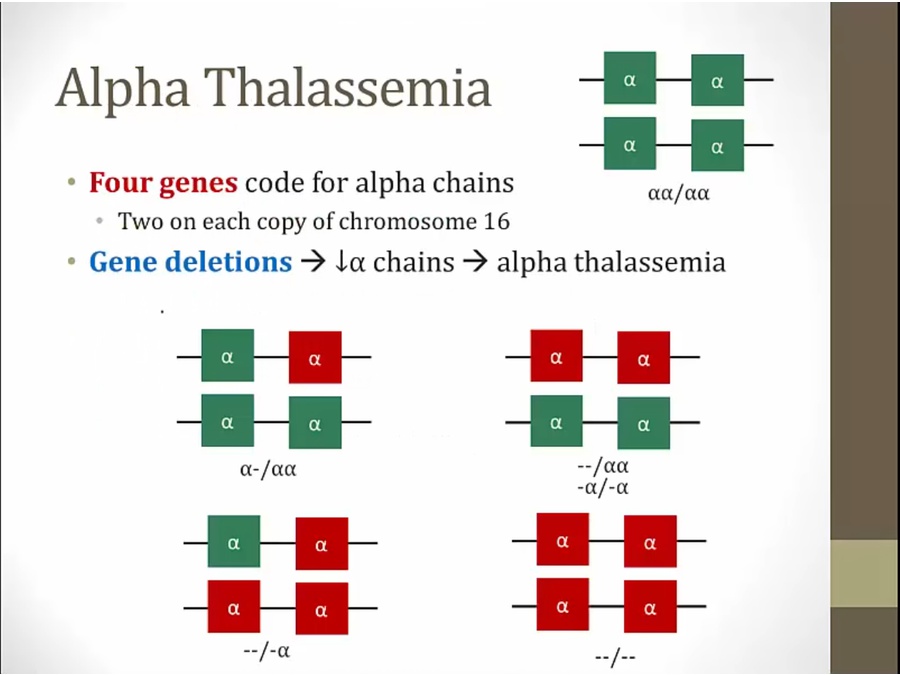 Alpha Thalassemia

α α
α α
αα/αα

• Four genes code for alpha chains
  • Two on each copy of chromosome 16
• Gene deletions → ↓α chains → alpha thalassemia

α α
α α
α-/αα

α α
α α
--/αα
-α/-α

α α
α α
--/-α

α α
α α
--/--